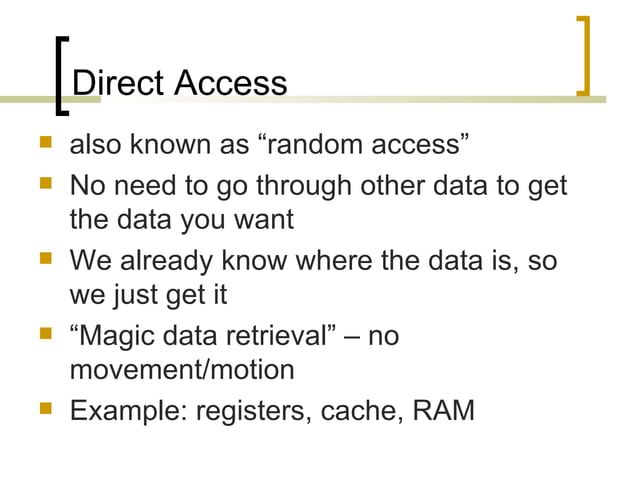 Direct Access

- also known as “random access”
- No need to go through other data to get the data you want
- We already know where the data is, so we just get it
- “Magic data retrieval” – no movement/motion
- Example: registers, cache, RAM